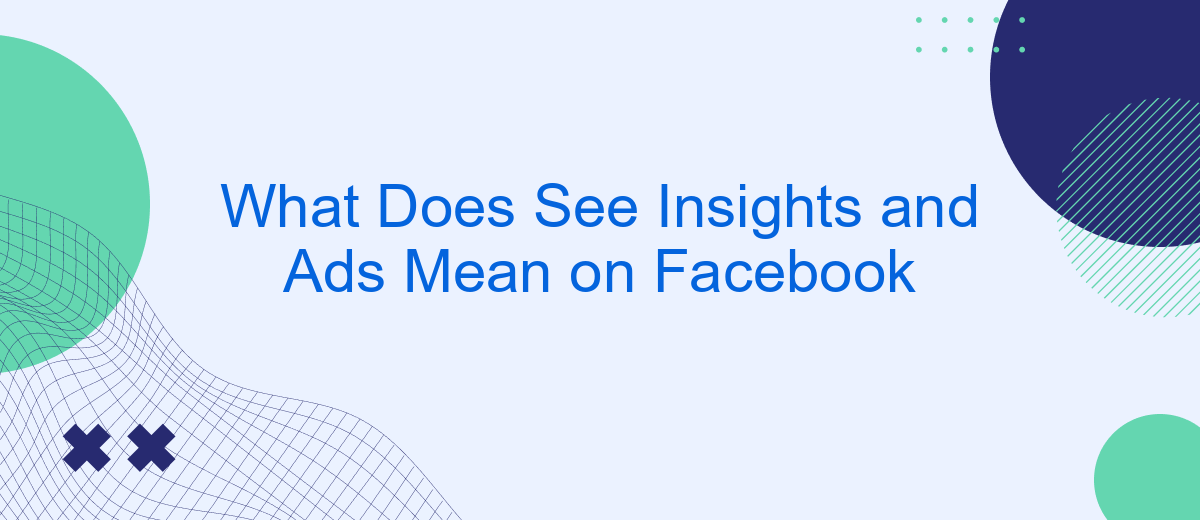 What Does See Insights and Ads Mean on Facebook